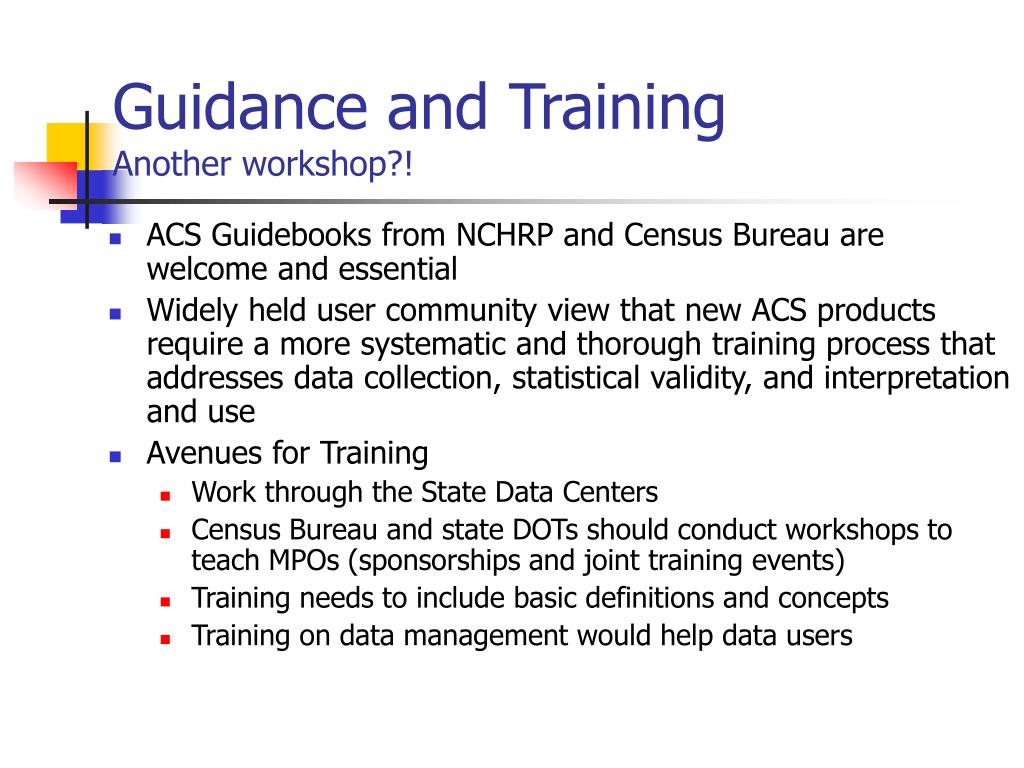 Guidance and Training
Another workshop?!

- ACS Guidebooks from NCHRP and Census Bureau are welcome and essential
- Widely held user community view that new ACS products require a more systematic and thorough training process that addresses data collection, statistical validity, and interpretation and use
- Avenues for Training
  - Work through the State Data Centers
  - Census Bureau and state DOTs should conduct workshops to teach MPOs (sponsorships and joint training events)
  - Training needs to include basic definitions and concepts
  - Training on data management would help data users